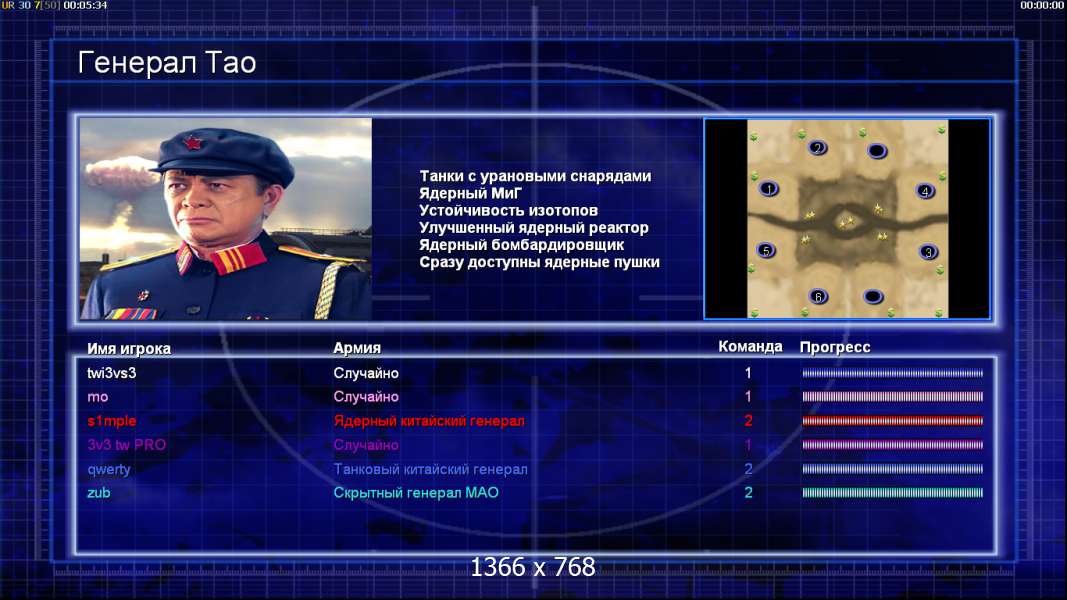 UR 30 7[50] 00:05:34

00:00:00

Генерал Тао

Танки с урановыми снарядами
Ядерный МиГ
Устойчивость изотопов
Улучшенный ядерный реактор
Ядерный бомбардировщик
Сразу доступны ядерные пушки

2
1
4
5
3
6

| Имя игрока | Армия | Команда | Прогресс |
|---|---|---|---|
| twi3vs3 | Случайно | 1 | |
| mo | Случайно | 1 | |
| s1mple | Ядерный китайский генерал | 2 | |
| 3v3 tw PRO | Случайно | 1 | |
| qwerty | Танковый китайский генерал | 2 | |
| zub | Скрытный генерал МАО | 2 | |

1366 x 768